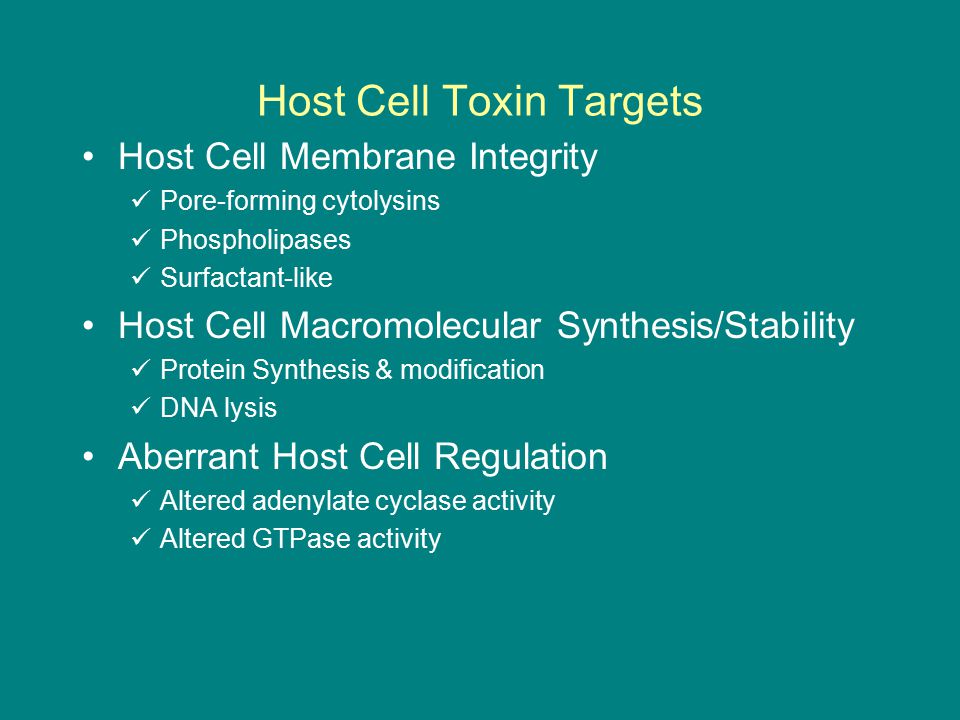 Host Cell Toxin Targets

• Host Cell Membrane Integrity
✓ Pore-forming cytolysins
✓ Phospholipases
✓ Surfactant-like

• Host Cell Macromolecular Synthesis/Stability
✓ Protein Synthesis & modification
✓ DNA lysis

• Aberrant Host Cell Regulation
✓ Altered adenylate cyclase activity
✓ Altered GTPase activity